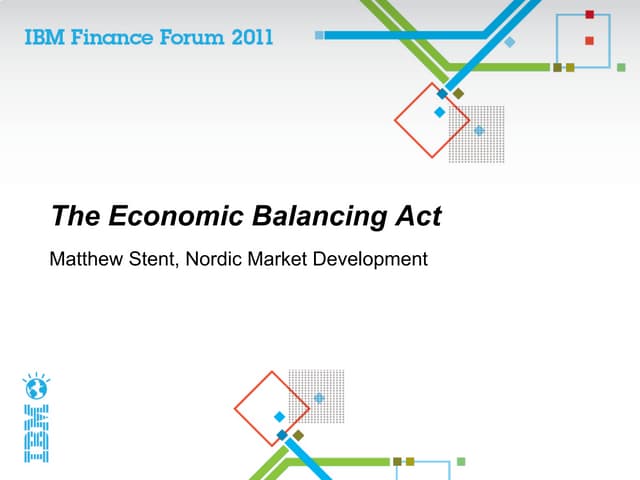 IBM Finance Forum 2011

The Economic Balancing Act

Matthew Stent, Nordic Market Development

IBM